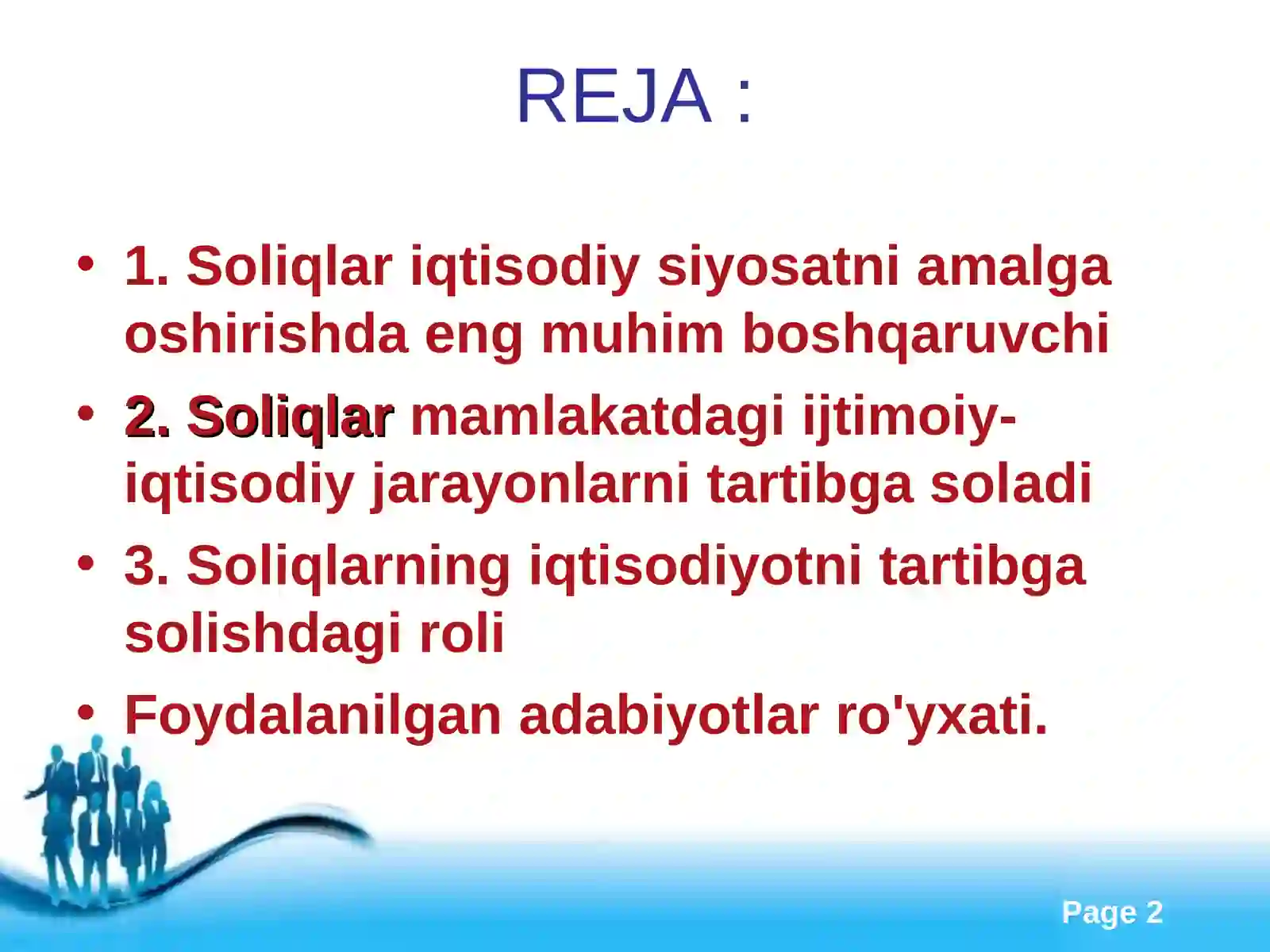 REJA :

• 1. Soliqlar iqtisodiy siyosatni amalga oshirishda eng muhim boshqaruvchi
• 2. Soliqlar mamlakatdagi ijtimoiy-iqtisodiy jarayonlarni tartibga soladi
• 3. Soliqlarning iqtisodiyotni tartibga solishdagi roli
• Foydalanilgan adabiyotlar ro'yxati.

Page 2